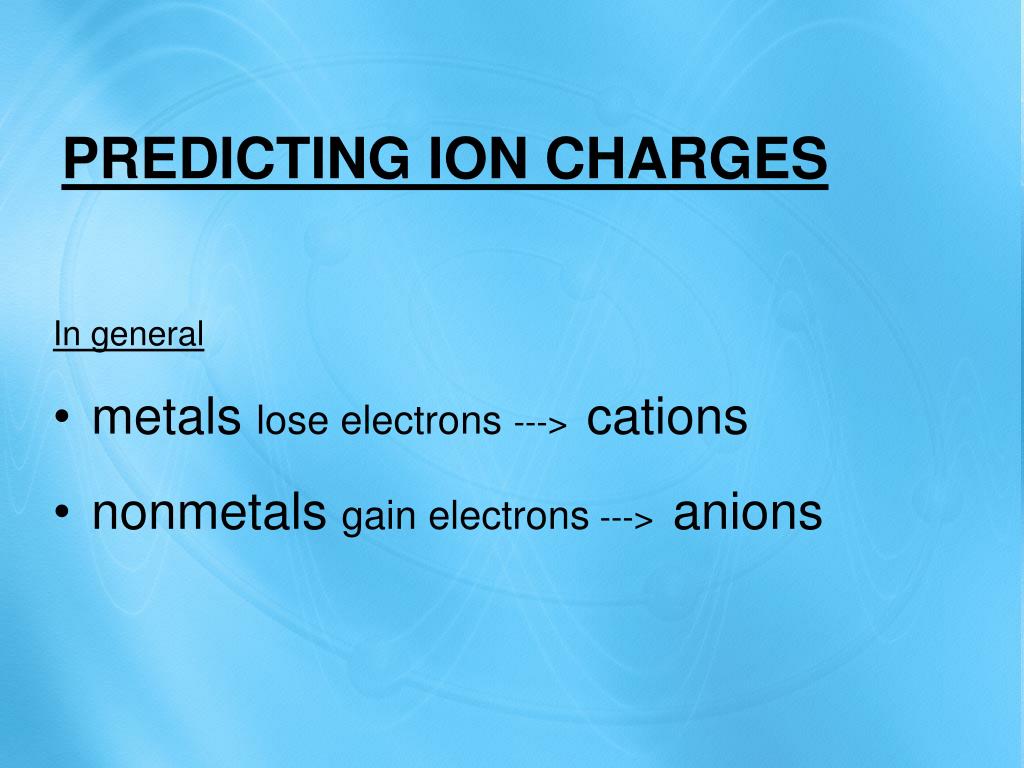 PREDICTING ION CHARGES

In general

• metals lose electrons ---> cations
• nonmetals gain electrons ---> anions